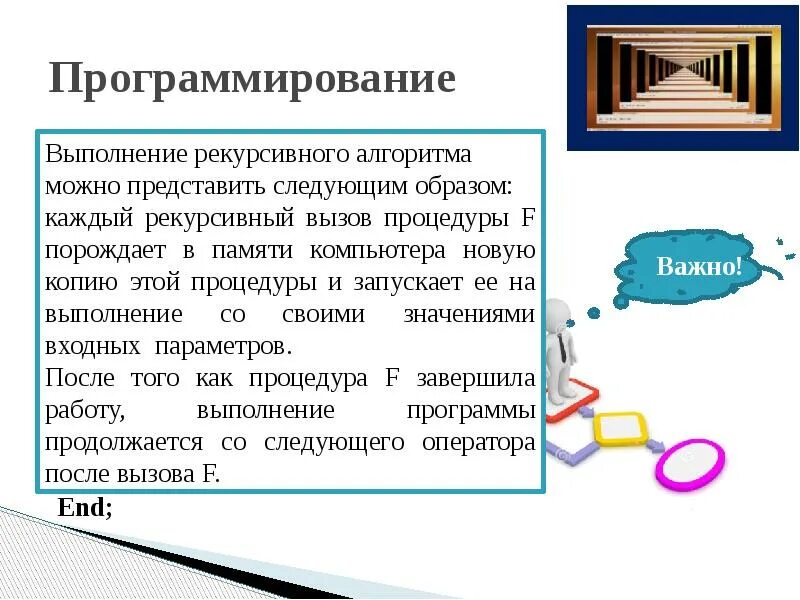 Программирование

Выполнение рекурсивного алгоритма можно представить следующим образом: каждый рекурсивный вызов процедуры F порождает в памяти компьютера новую копию этой процедуры и запускает ее на выполнение со своими значениями входных параметров.
После того как процедура F завершила работу, выполнение программы продолжается со следующего оператора после вызова F.

End;

Важно!